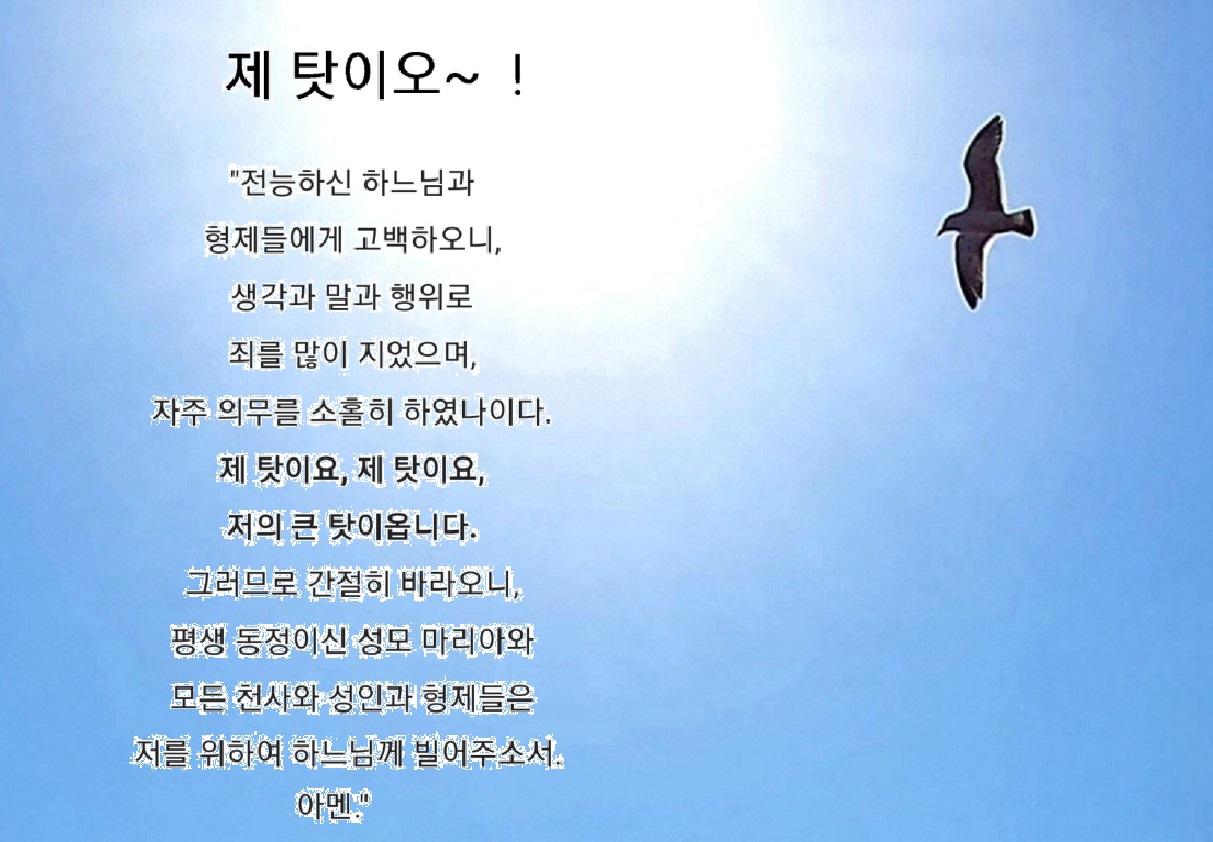 제 탓이오~ !

"전능하신 하느님과
형제들에게 고백하오니,
생각과 말과 행위로
죄를 많이 지었으며,
자주 의무를 소홀히 하였나이다.
제 탓이요, 제 탓이요,
저의 큰 탓이옵니다.
그러므로 간절히 바라오니,
평생 동정이신 성모 마리아와
모든 천사와 성인과 형제들은
저를 위하여 하느님께 빌어주소서.
아멘."